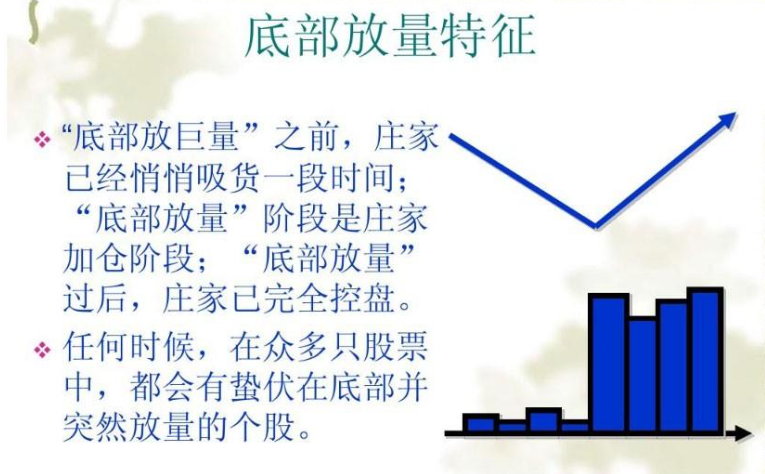 底部放量特征

❖ “底部放巨量”之前，庄家已经悄悄吸货一段时间；“底部放量”阶段是庄家加仓阶段；“底部放量”过后，庄家已完全控盘。

❖ 任何时候，在众多只股票中，都会有蛰伏在底部并突然放量的个股。